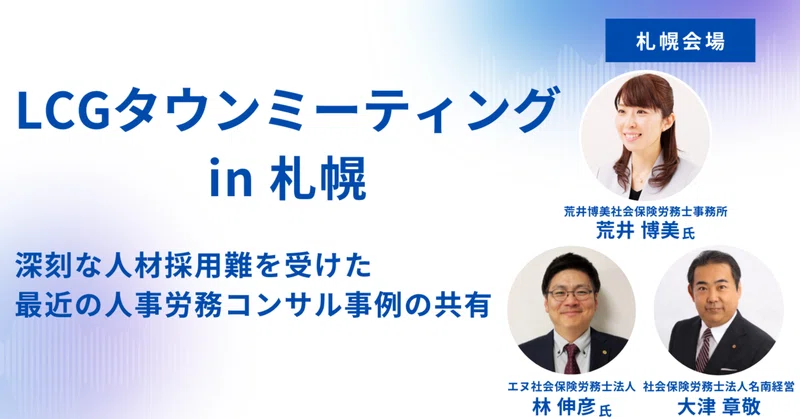 札幌会場

LCGタウンミーティング in 札幌

深刻な人材採用難を受けた
最近の人事労務コンサル事例の共有

荒井博美社会保険労務士事務所
荒井 博美氏

エヌ社会保険労務士法人
林 伸彦氏

社会保険労務士法人名南経営
大津 章敬